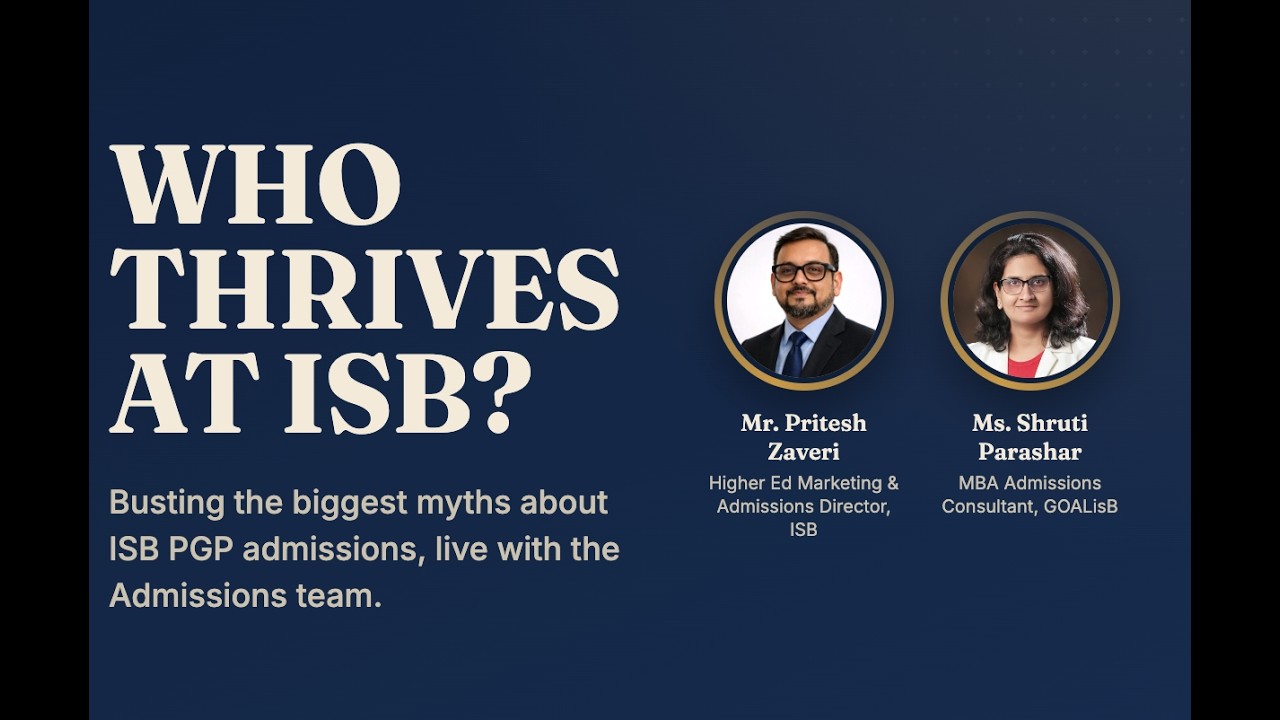 WHO THRIVES AT ISB?

Busting the biggest myths about ISB PGP admissions, live with the Admissions team.

Mr. Pritesh Zaveri
Higher Ed Marketing & Admissions Director, ISB

Ms. Shruti Parashar
MBA Admissions Consultant, GOALisB